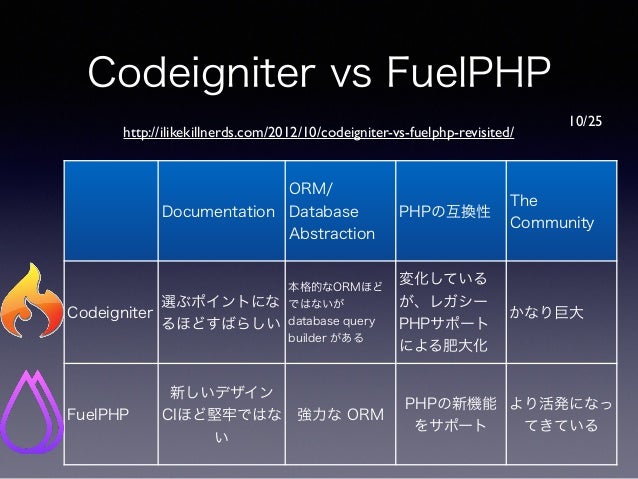 Codeigniter vs FuelPHP

10/25

http://ilikekillnerds.com/2012/10/codeigniter-vs-fuelphp-revisited/

|  | Documentation | ORM/ Database Abstraction | PHPの互換性 | The Community |
|---|---|---|---|---|
| Codeigniter | 選ぶポイントになるほどすばらしい | 本格的なORMほどではないが database query builder がある | 変化しているが、レガシーPHPサポートによる肥大化 | かなり巨大 |
| FuelPHP | 新しいデザイン CIほど堅牢ではない | 強力な ORM | PHPの新機能をサポート | より活発になってきている |